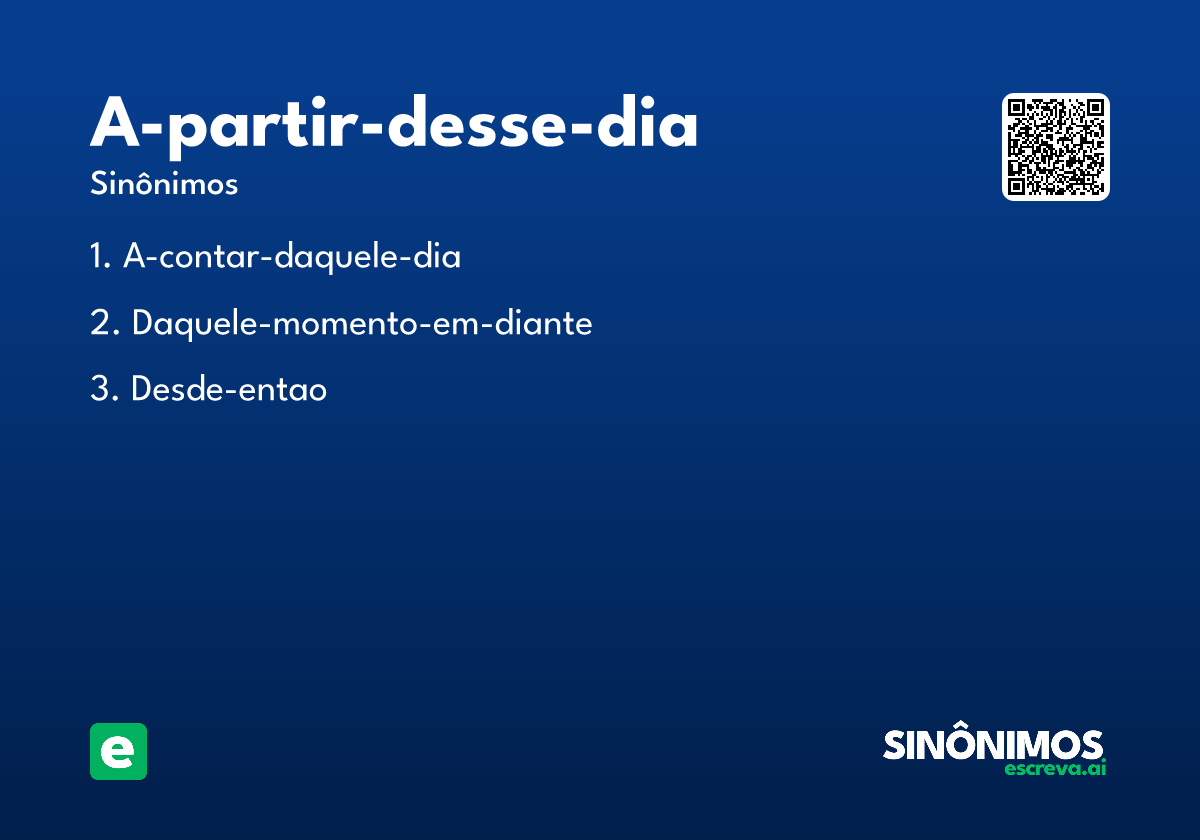 A-partir-desse-dia

Sinônimos

1. A-contar-daquele-dia

2. Daquele-momento-em-diante

3. Desde-entao

e

SINÔNIMOS
escreva.ai